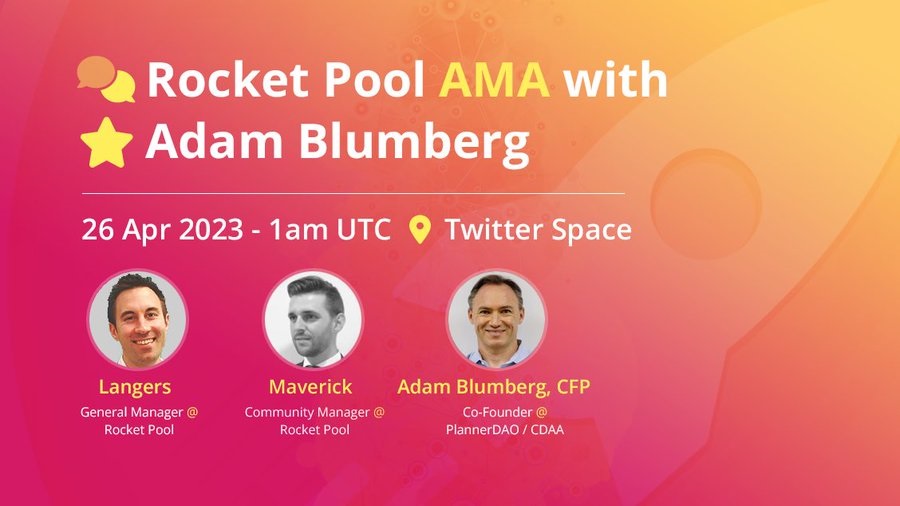 Rocket Pool AMA with Adam Blumberg

26 Apr 2023 - 1am UTC Twitter Space

Langers
General Manager @ Rocket Pool

Maverick
Community Manager @ Rocket Pool

Adam Blumberg, CFP
Co-Founder @ PlannerDAO / CDAA